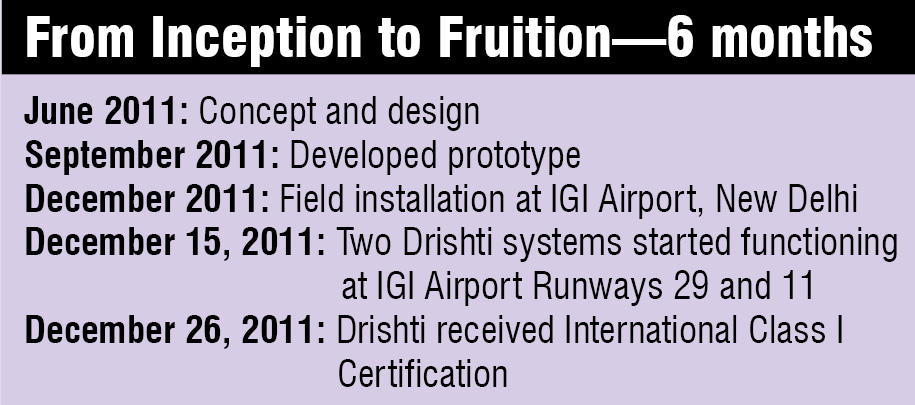 From Inception to Fruition—6 months

June 2011: Concept and design
September 2011: Developed prototype
December 2011: Field installation at IGI Airport, New Delhi
December 15, 2011: Two Drishti systems started functioning at IGI Airport Runways 29 and 11
December 26, 2011: Drishti received International Class I Certification